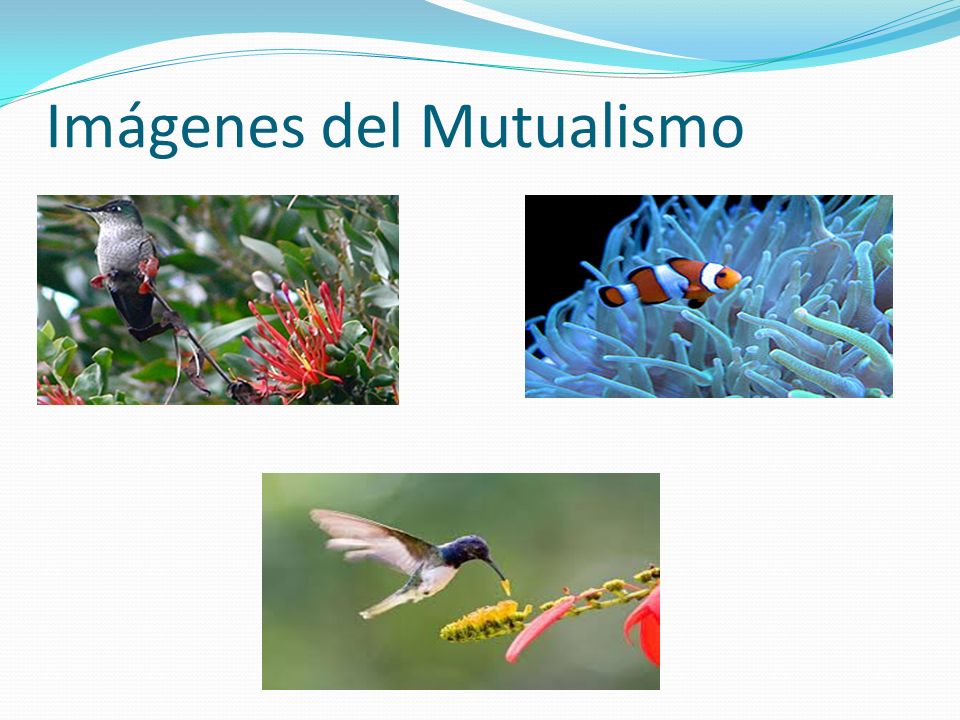 Imágenes del Mutualismo